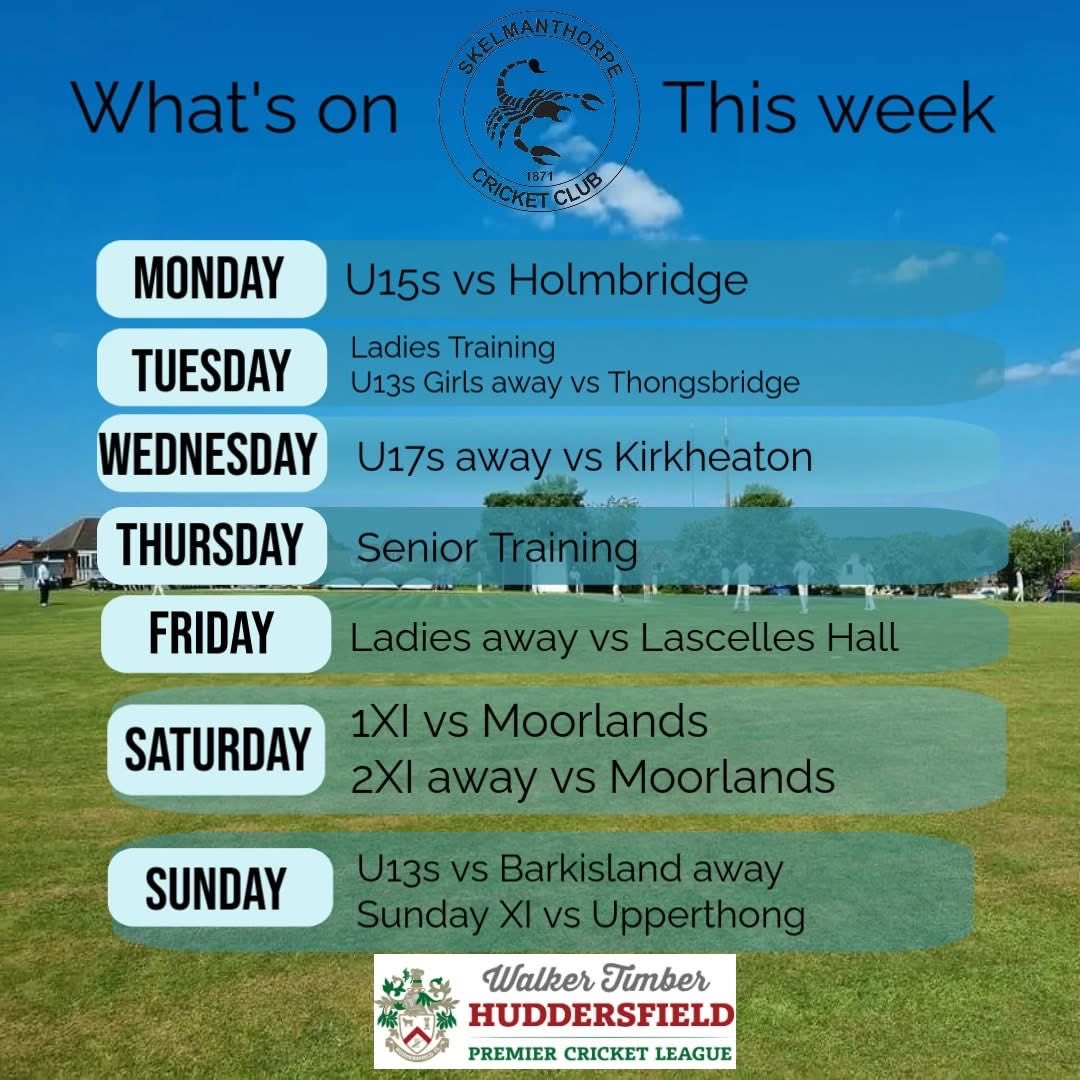 What's on

SKELMANTHORPE
1871
CRICKET CLUB

This week

MONDAY U15s vs Holmbridge

TUESDAY Ladies Training
U13s Girls away vs Thongsbridge

WEDNESDAY U17s away vs Kirkheaton

THURSDAY Senior Training

FRIDAY Ladies away vs Lascelles Hall

SATURDAY 1XI vs Moorlands
2XI away vs Moorlands

SUNDAY U13s vs Barkisland away
Sunday XI vs Upperthong

Walker Timber
HUDDERSFIELD
PREMIER CRICKET LEAGUE